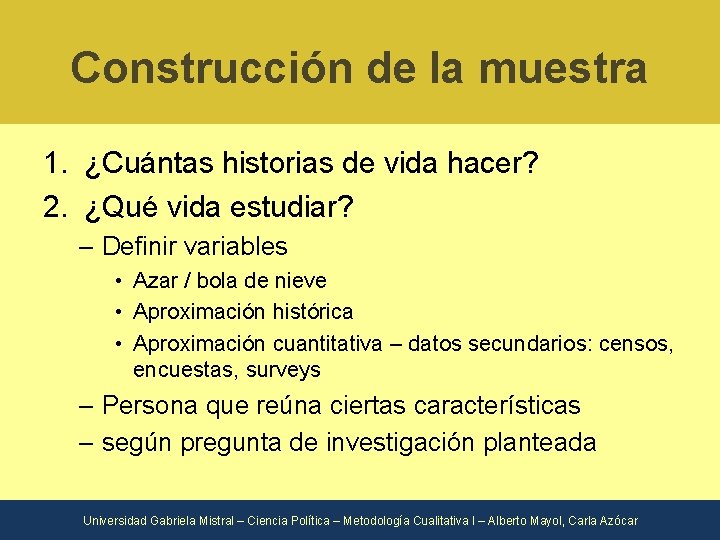 Construcción de la muestra

1. ¿Cuántas historias de vida hacer?
2. ¿Qué vida estudiar?
– Definir variables
• Azar / bola de nieve
• Aproximación histórica
• Aproximación cuantitativa – datos secundarios: censos, encuestas, surveys
– Persona que reúna ciertas características
– según pregunta de investigación planteada

Universidad Gabriela Mistral – Ciencia Política – Metodología Cualitativa I – Alberto Mayol, Carla Azócar